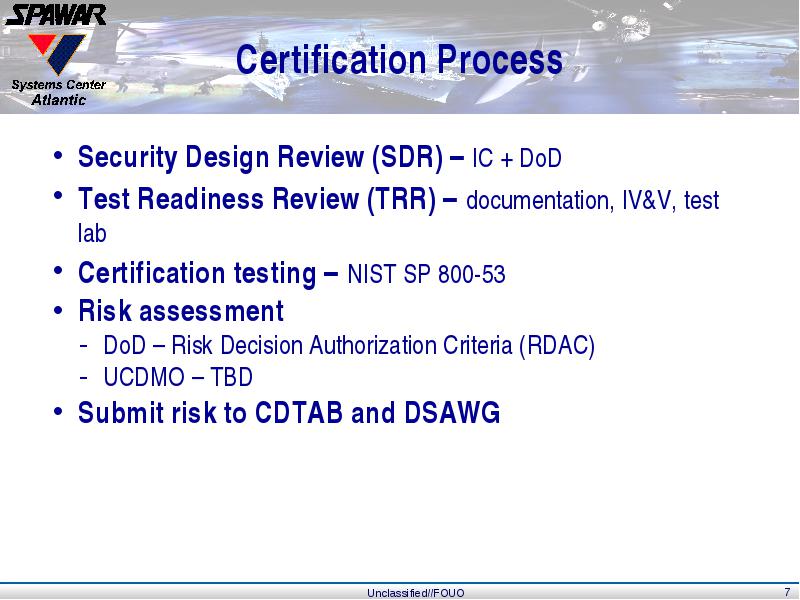 SPAWAR
Systems Center
Atlantic

Certification Process

• Security Design Review (SDR) – IC + DoD
• Test Readiness Review (TRR) – documentation, IV&V, test lab
• Certification testing – NIST SP 800-53
• Risk assessment
- DoD – Risk Decision Authorization Criteria (RDAC)
- UCDMO – TBD
• Submit risk to CDTAB and DSAWG

Unclassified//FOUO
7